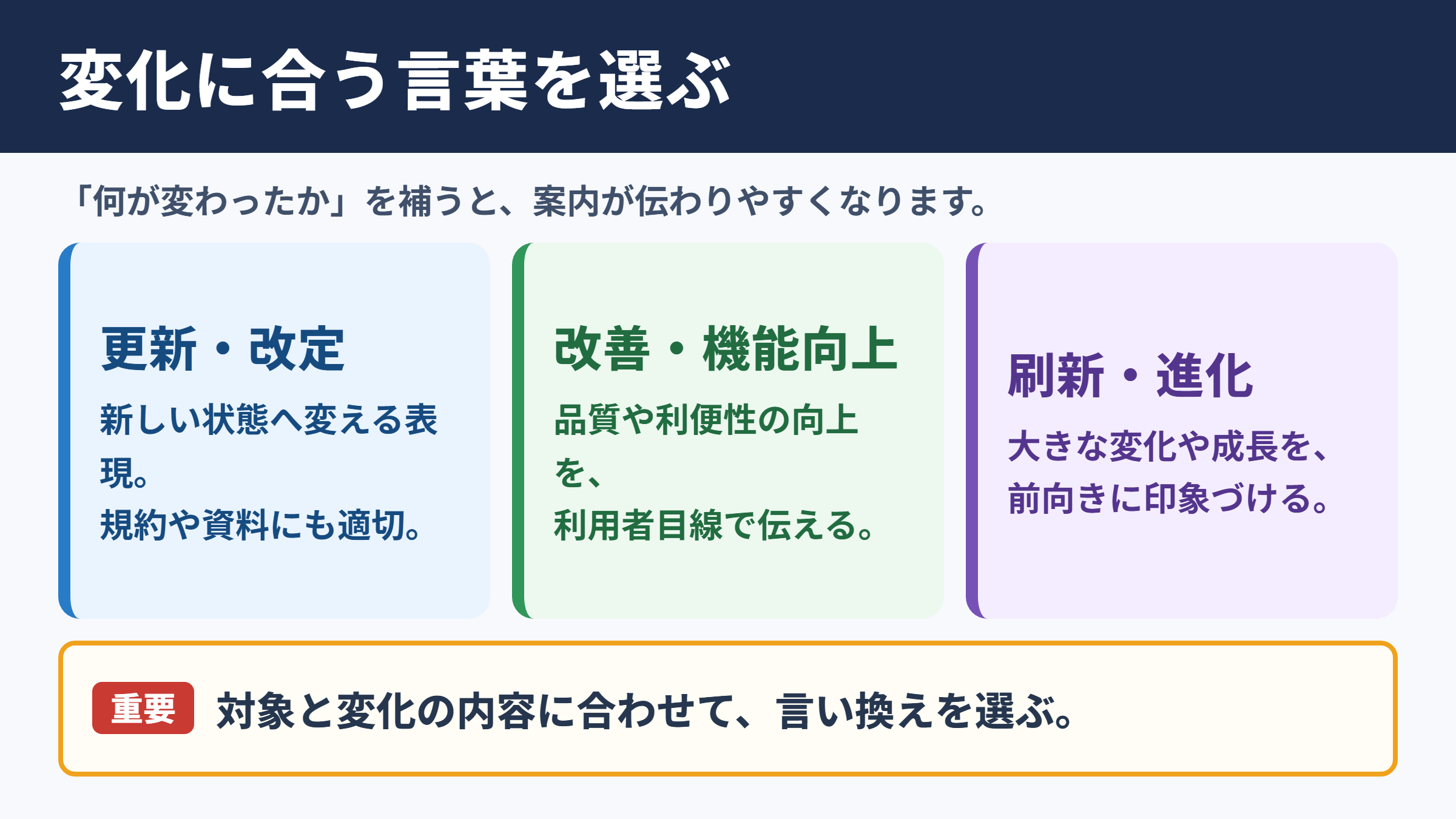 変化に合う言葉を選ぶ

「何が変わったか」を補うと、案内が伝わりやすくなります。

更新・改定

新しい状態へ変える表現。
規約や資料にも適切。

改善・機能向上

品質や利便性の向上を、
利用者目線で伝える。

刷新・進化

大きな変化や成長を、
前向きに印象づける。

重要 対象と変化の内容に合わせて、言い換えを選ぶ。